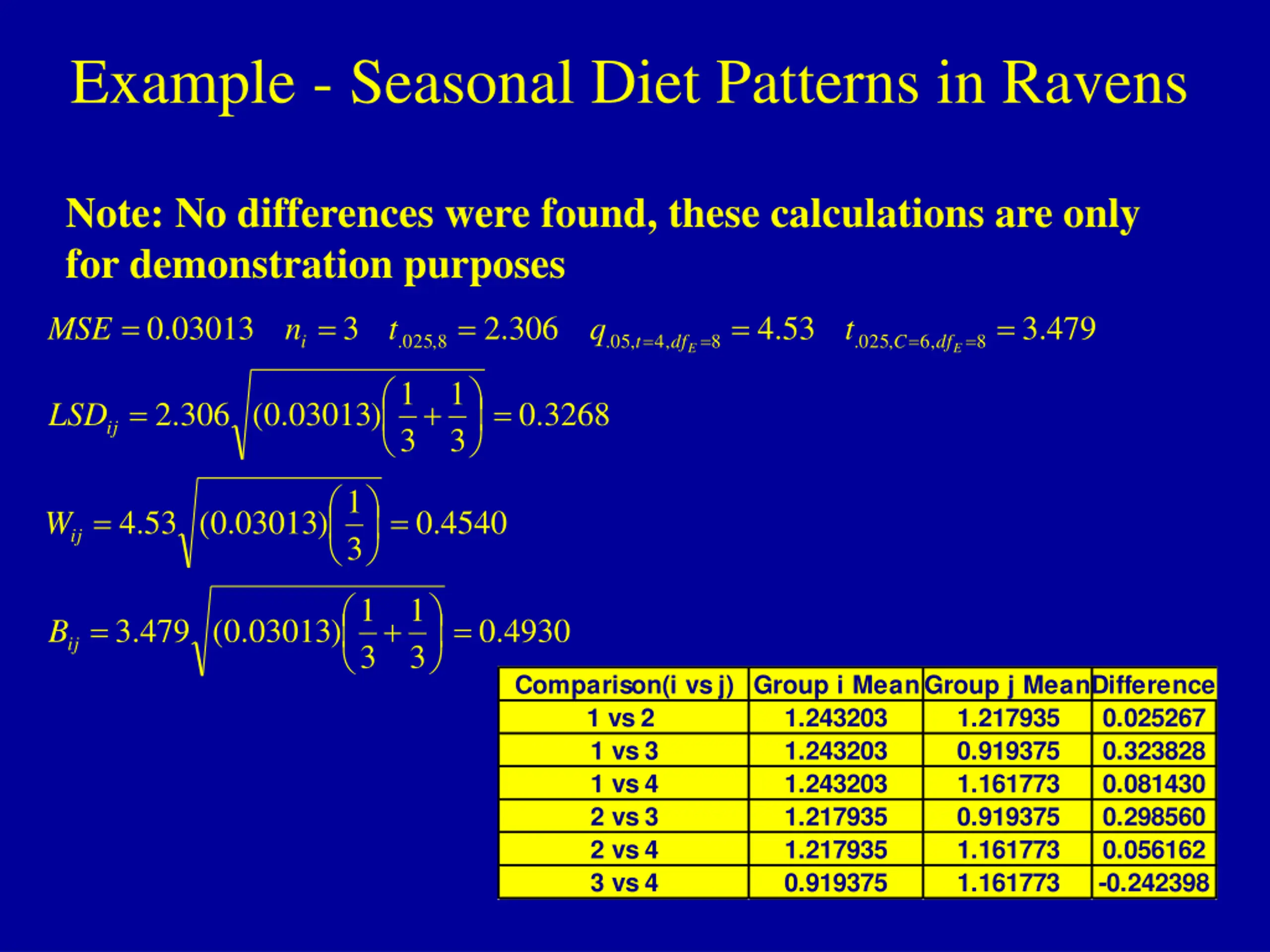 Example - Seasonal Diet Patterns in Ravens

Note: No differences were found, these calculations are only for demonstration purposes

$MSE = 0.03013 \quad n_i = 3 \quad t_{.025,8} = 2.306 \quad q_{.05,t=4,df_E=8} = 4.53 \quad t_{.025,C=6,df_E=8} = 3.479$

$LSD_{ij} = 2.306\sqrt{(0.03013)\left(\frac{1}{3}+\frac{1}{3}\right)} = 0.3268$

$W_{ij} = 4.53\sqrt{(0.03013)\left(\frac{1}{3}\right)} = 0.4540$

$B_{ij} = 3.479\sqrt{(0.03013)\left(\frac{1}{3}+\frac{1}{3}\right)} = 0.4930$

| Comparison(i vs j) | Group i Mean | Group j Mean | Difference |
|---|---|---|---|
| 1 vs 2 | 1.243203 | 1.217935 | 0.025267 |
| 1 vs 3 | 1.243203 | 0.919375 | 0.323828 |
| 1 vs 4 | 1.243203 | 1.161773 | 0.081430 |
| 2 vs 3 | 1.217935 | 0.919375 | 0.298560 |
| 2 vs 4 | 1.217935 | 1.161773 | 0.056162 |
| 3 vs 4 | 0.919375 | 1.161773 | -0.242398 |